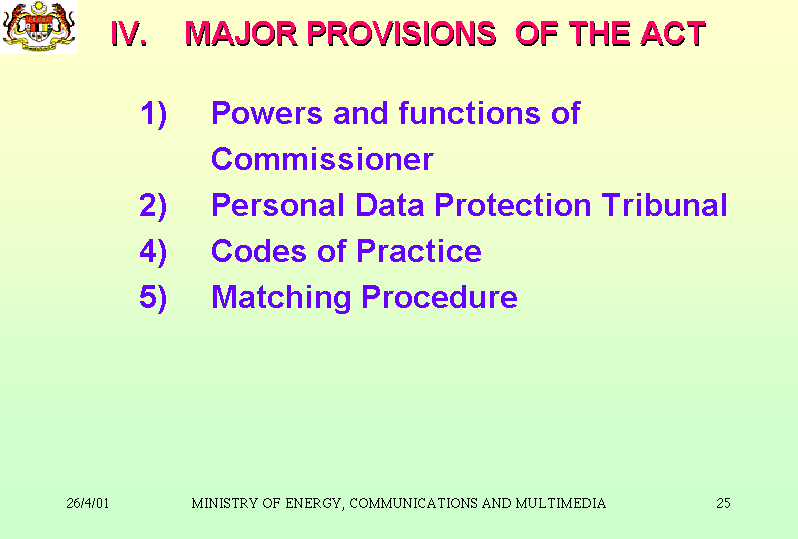 IV. MAJOR PROVISIONS OF THE ACT

1) Powers and functions of Commissioner
2) Personal Data Protection Tribunal
4) Codes of Practice
5) Matching Procedure

26/4/01 MINISTRY OF ENERGY, COMMUNICATIONS AND MULTIMEDIA 25